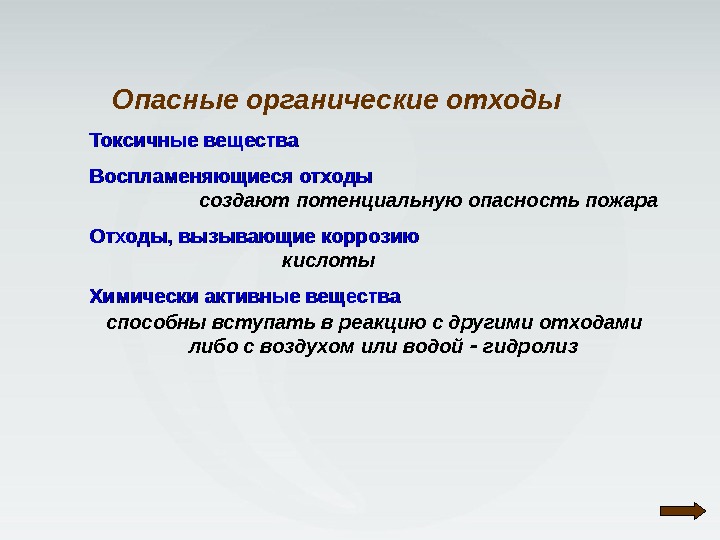 Опасные органические отходы

Токсичные вещества

Воспламеняющиеся отходы
создают потенциальную опасность пожара

Отходы, вызывающие коррозию
кислоты

Химически активные вещества
способны вступать в реакцию с другими отходами либо с воздухом или водой - гидролиз